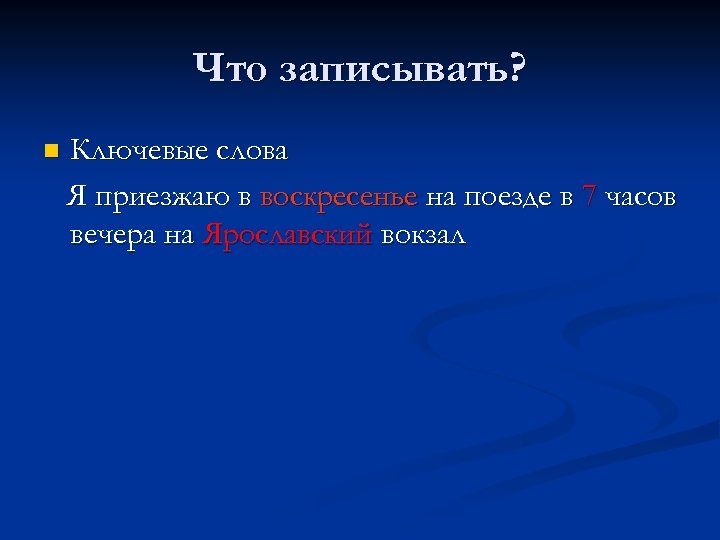 Что записывать?

Ключевые слова

Я приезжаю в воскресенье на поезде в 7 часов вечера на Ярославский вокзал